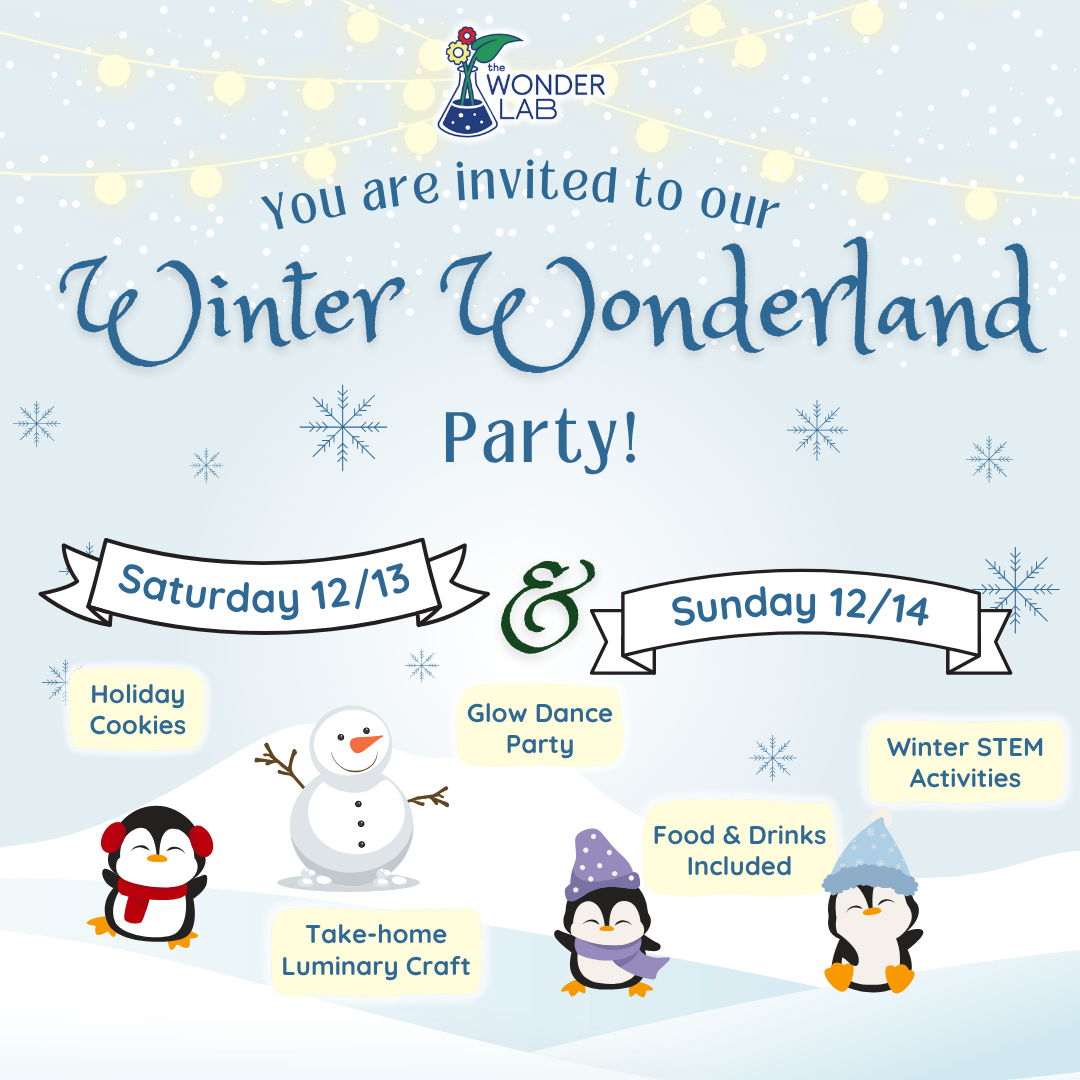 the WONDER LAB

You are invited to our
Winter Wonderland
Party!

Saturday 12/13
&
Sunday 12/14

Holiday Cookies

Glow Dance Party

Winter STEM Activities

Food & Drinks Included

Take-home Luminary Craft